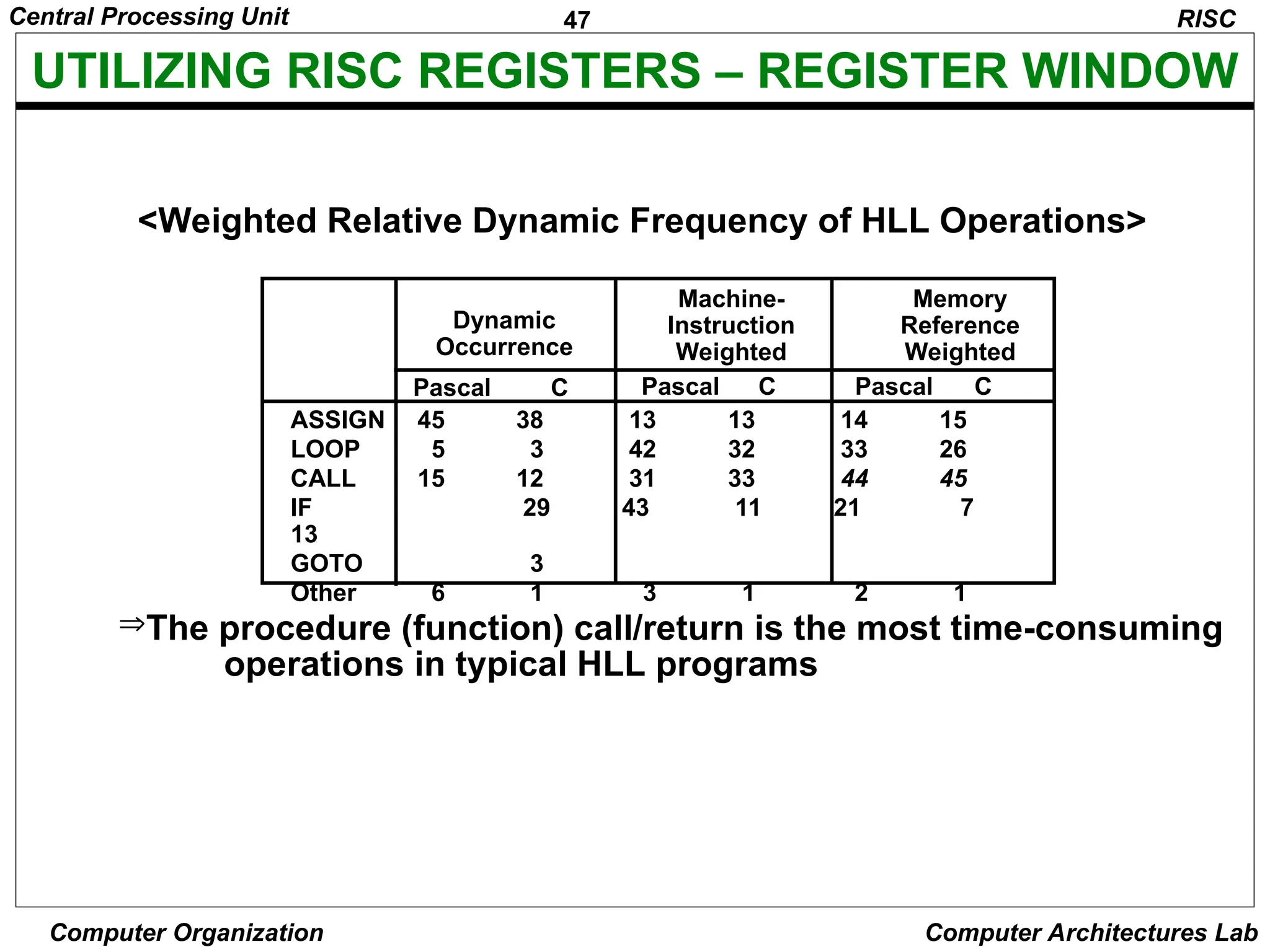 Central Processing Unit 47 RISC

UTILIZING RISC REGISTERS – REGISTER WINDOW

<Weighted Relative Dynamic Frequency of HLL Operations>

| | Dynamic Occurrence | | Machine-Instruction Weighted | | Memory Reference Weighted | |
|---|---|---|---|---|---|---|
| | Pascal | C | Pascal | C | Pascal | C |
| ASSIGN | 45 | 38 | 13 | 13 | 14 | 15 |
| LOOP | 5 | 3 | 42 | 32 | 33 | 26 |
| CALL | 15 | 12 | 31 | 33 | 44 | 45 |
| IF | | 29 | 43 | 11 | 21 | 7 |
| 13 | | | | | | |
| GOTO | | 3 | | | | |
| Other | 6 | 1 | 3 | 1 | 2 | 1 |

⇒The procedure (function) call/return is the most time-consuming operations in typical HLL programs

Computer Organization Computer Architectures Lab